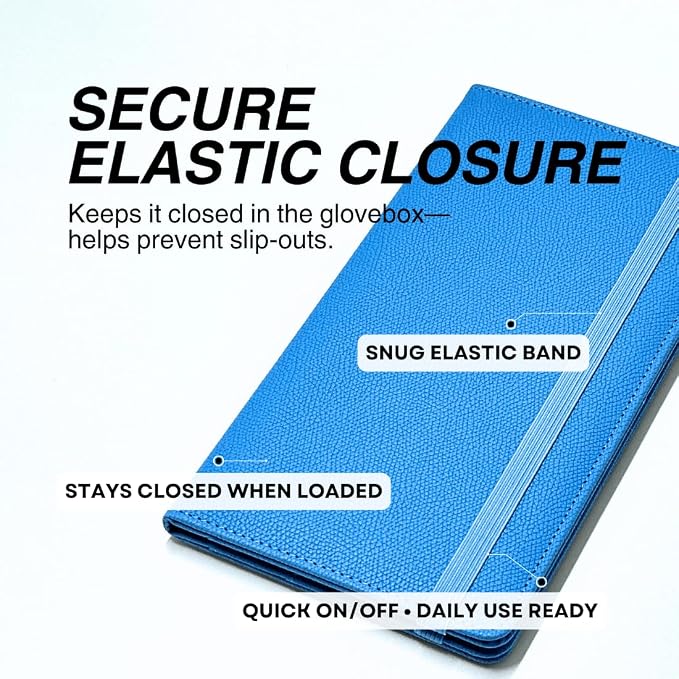 SECURE ELASTIC CLOSURE

Keeps it closed in the glovebox— helps prevent slip-outs.

SNUG ELASTIC BAND

STAYS CLOSED WHEN LOADED

QUICK ON/OFF • DAILY USE READY